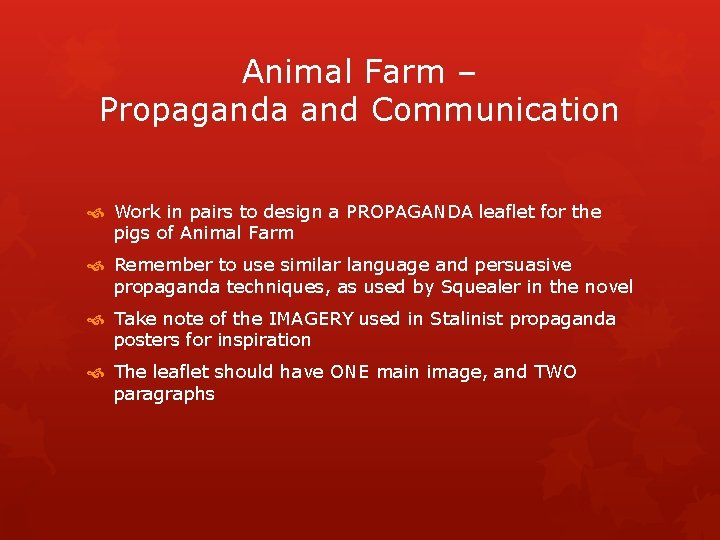 Animal Farm –
Propaganda and Communication

Work in pairs to design a PROPAGANDA leaflet for the pigs of Animal Farm

Remember to use similar language and persuasive propaganda techniques, as used by Squealer in the novel

Take note of the IMAGERY used in Stalinist propaganda posters for inspiration

The leaflet should have ONE main image, and TWO paragraphs